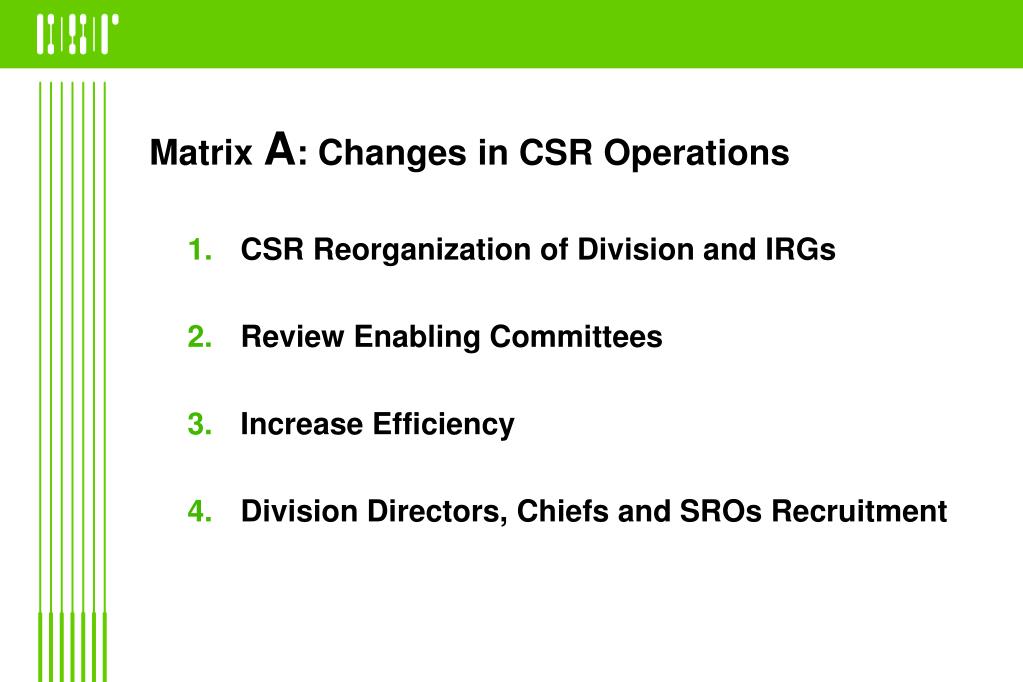 Matrix A: Changes in CSR Operations

1. CSR Reorganization of Division and IRGs

2. Review Enabling Committees

3. Increase Efficiency

4. Division Directors, Chiefs and SROs Recruitment